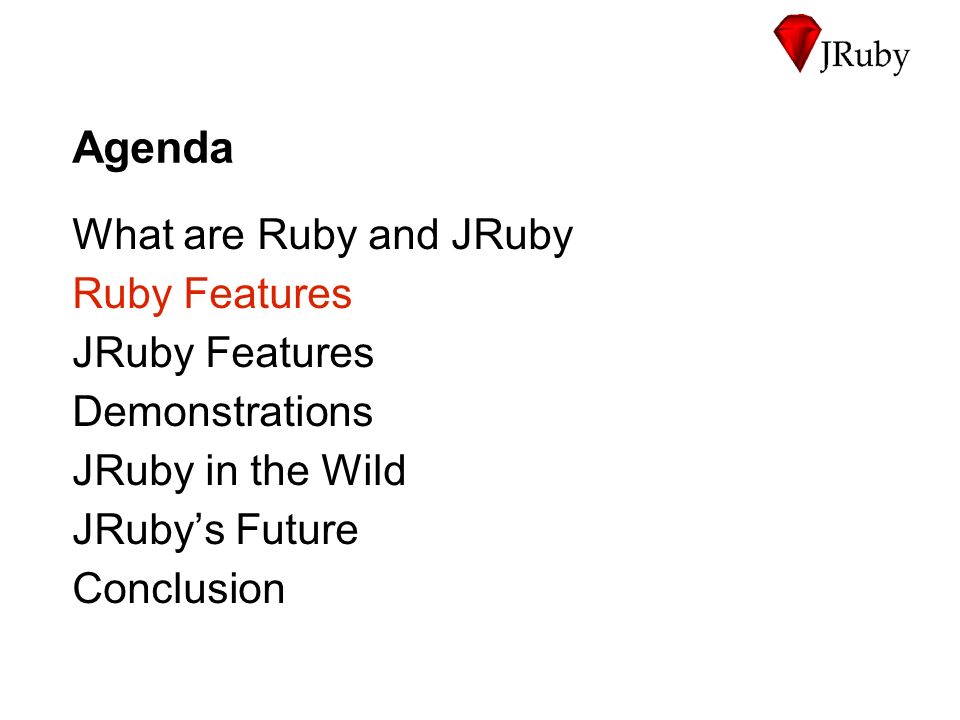 JRuby

Agenda

What are Ruby and JRuby
Ruby Features
JRuby Features
Demonstrations
JRuby in the Wild
JRuby’s Future
Conclusion